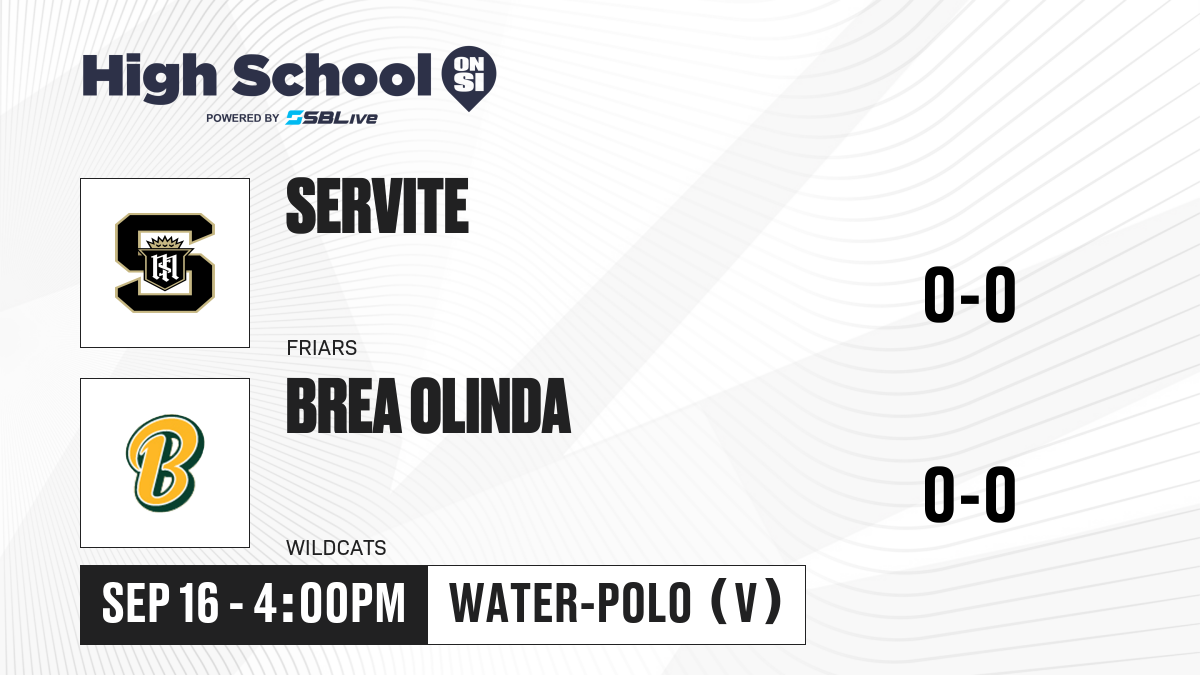 High School ON SI
POWERED BY SBLive

SERVITE
FRIARS
0-0

BREA OLINDA
WILDCATS
0-0

SEP 16 - 4:00PM
WATER-POLO (V)